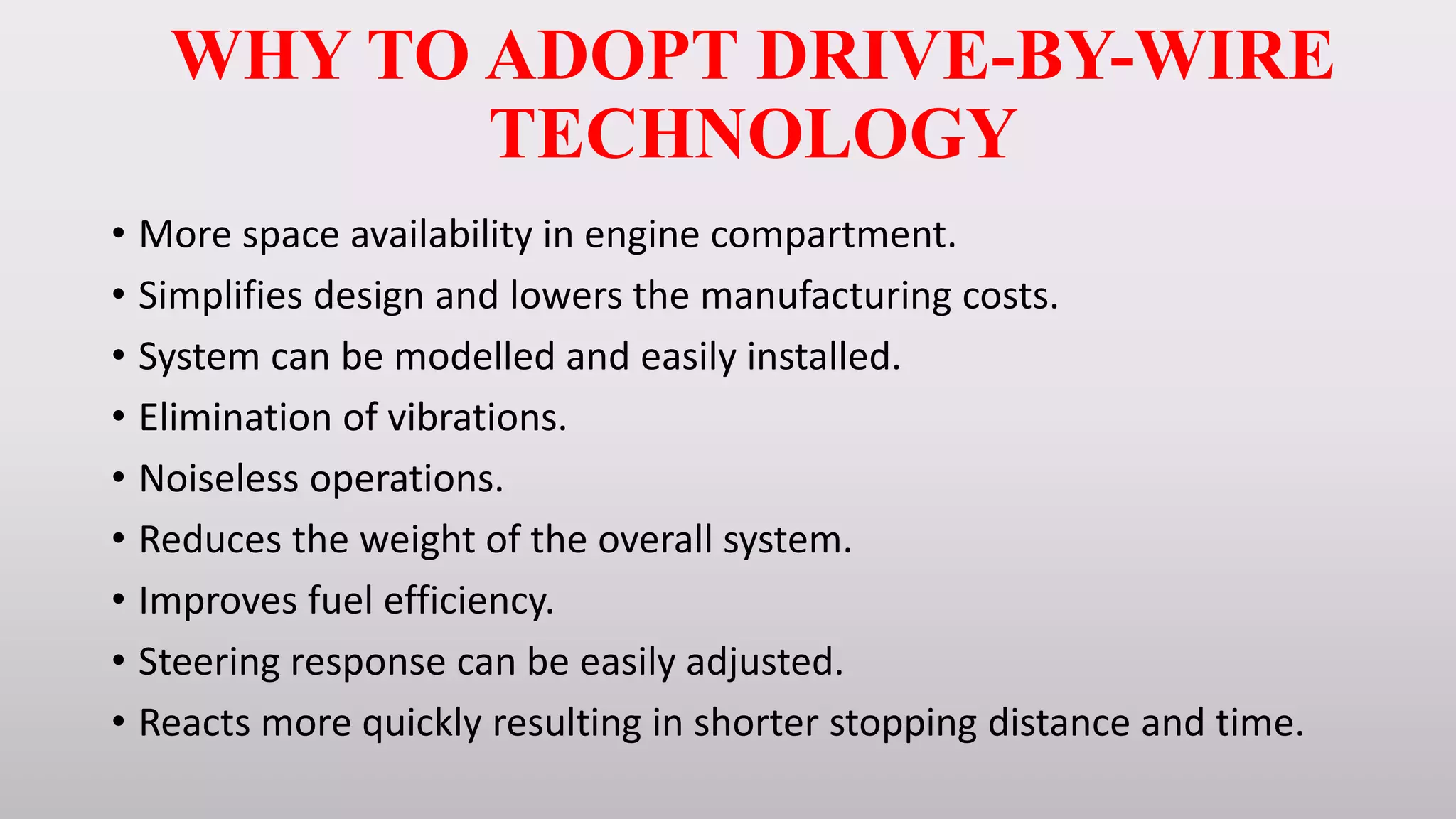 WHY TO ADOPT DRIVE-BY-WIRE TECHNOLOGY

• More space availability in engine compartment.
• Simplifies design and lowers the manufacturing costs.
• System can be modelled and easily installed.
• Elimination of vibrations.
• Noiseless operations.
• Reduces the weight of the overall system.
• Improves fuel efficiency.
• Steering response can be easily adjusted.
• Reacts more quickly resulting in shorter stopping distance and time.